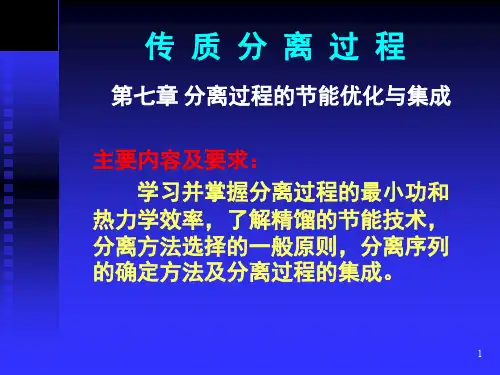 传 质 分 离 过 程

第七章 分离过程的节能优化与集成

主要内容及要求：

学习并掌握分离过程的最小功和热力学效率，了解精馏的节能技术，分离方法选择的一般原则，分离序列的确定方法及分离过程的集成。

1